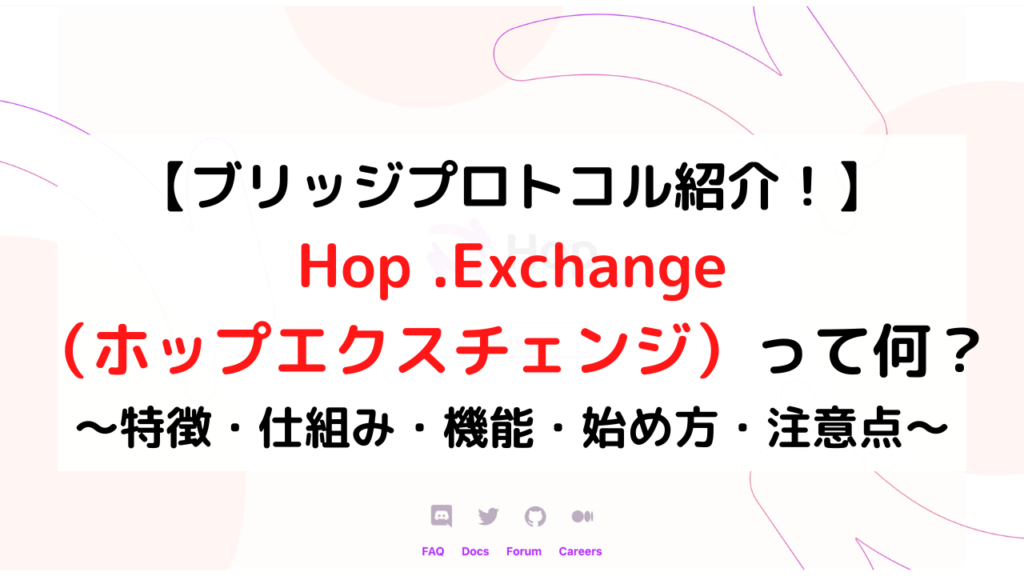 【ブリッジプロトコル紹介！】
Hop .Exchange
（ホップエクスチェンジ）って何？
〜特徴・仕組み・機能・始め方・注意点〜

FAQ Docs Forum Careers